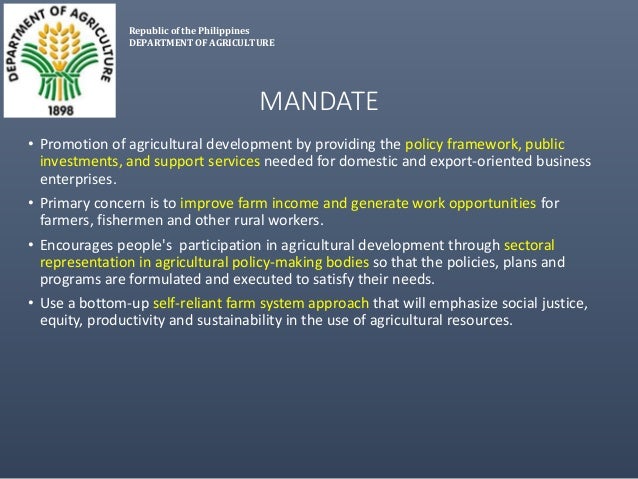 DEPARTMENT OF AGRICULTURE
1898

Republic of the Philippines
DEPARTMENT OF AGRICULTURE

MANDATE

• Promotion of agricultural development by providing the policy framework, public investments, and support services needed for domestic and export-oriented business enterprises.

• Primary concern is to improve farm income and generate work opportunities for farmers, fishermen and other rural workers.

• Encourages people's participation in agricultural development through sectoral representation in agricultural policy-making bodies so that the policies, plans and programs are formulated and executed to satisfy their needs.

• Use a bottom-up self-reliant farm system approach that will emphasize social justice, equity, productivity and sustainability in the use of agricultural resources.